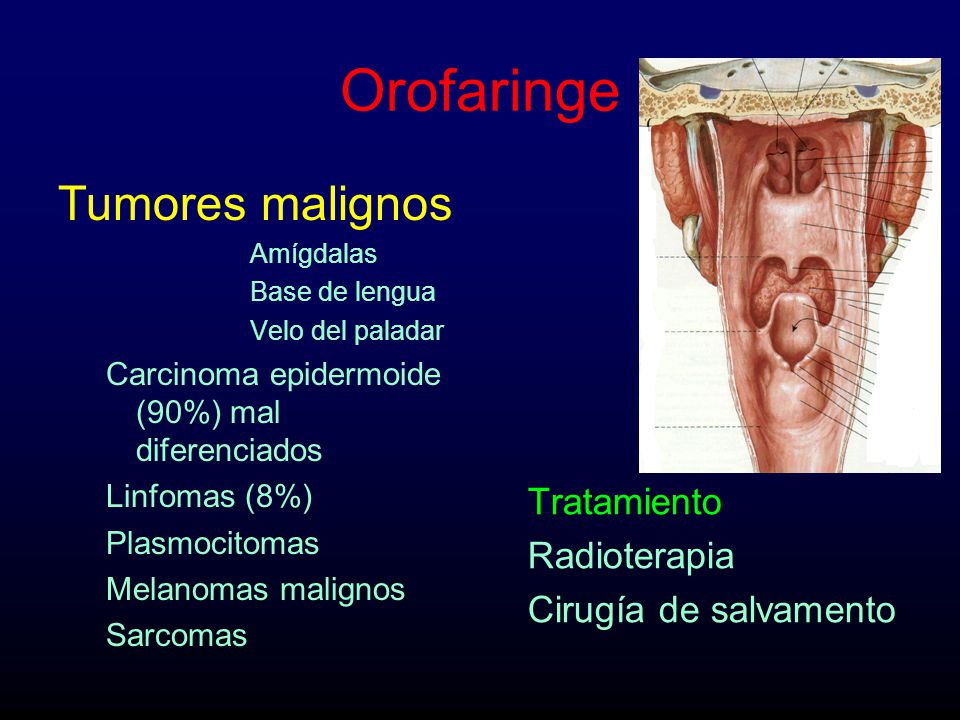 Orofaringe

Tumores malignos

Amígdalas
Base de lengua
Velo del paladar

Carcinoma epidermoide (90%) mal diferenciados
Linfomas (8%)
Plasmocitomas
Melanomas malignos
Sarcomas

Tratamiento
Radioterapia
Cirugía de salvamento